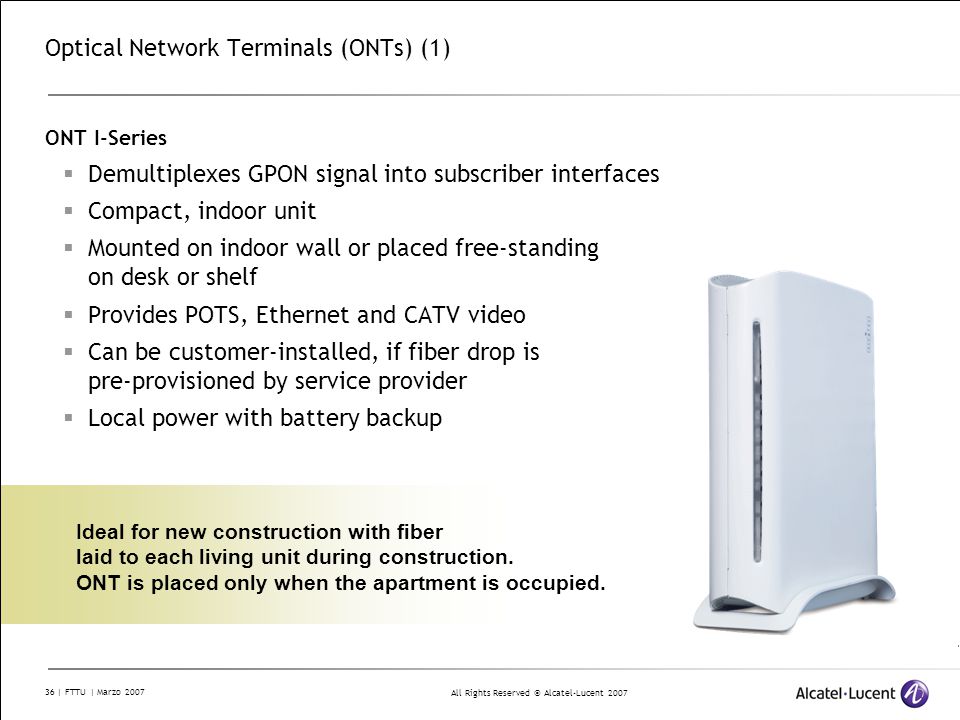 Optical Network Terminals (ONTs) (1)

ONT I-Series

▪ Demultiplexes GPON signal into subscriber interfaces
▪ Compact, indoor unit
▪ Mounted on indoor wall or placed free-standing on desk or shelf
▪ Provides POTS, Ethernet and CATV video
▪ Can be customer-installed, if fiber drop is pre-provisioned by service provider
▪ Local power with battery backup

Ideal for new construction with fiber laid to each living unit during construction.
ONT is placed only when the apartment is occupied.

36 | FTTU | Marzo 2007

All Rights Reserved © Alcatel-Lucent 2007

Alcatel·Lucent